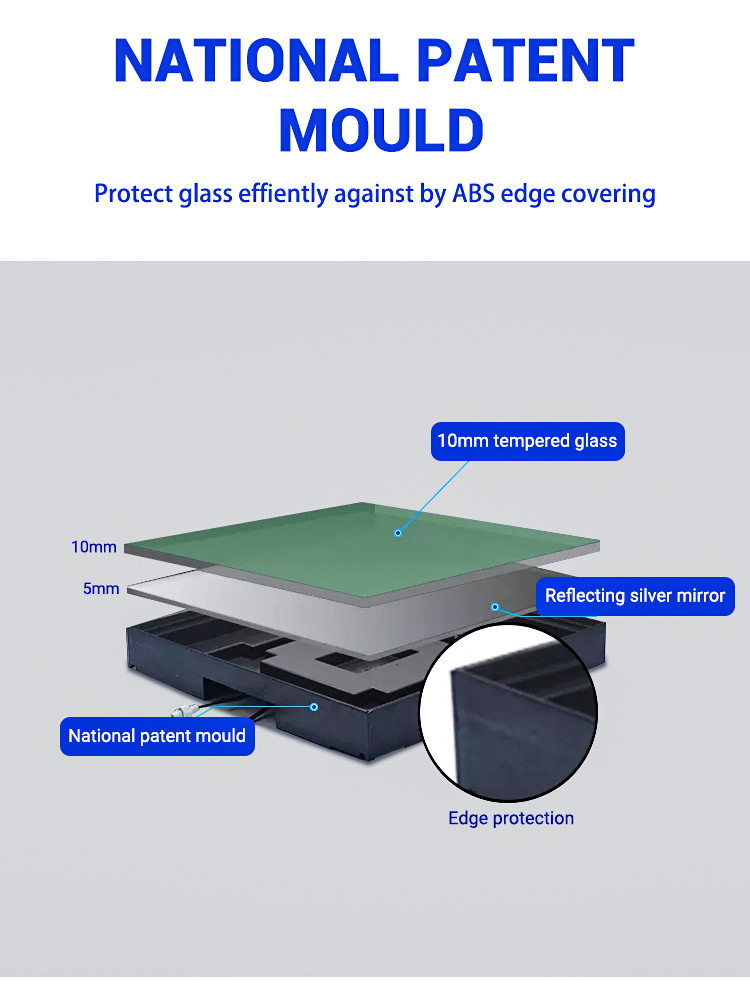 NATIONAL PATENT MOULD

Protect glass effiently against by ABS edge covering

10mm tempered glass

10mm

5mm

Reflecting silver mirror

National patent mould

Edge protection